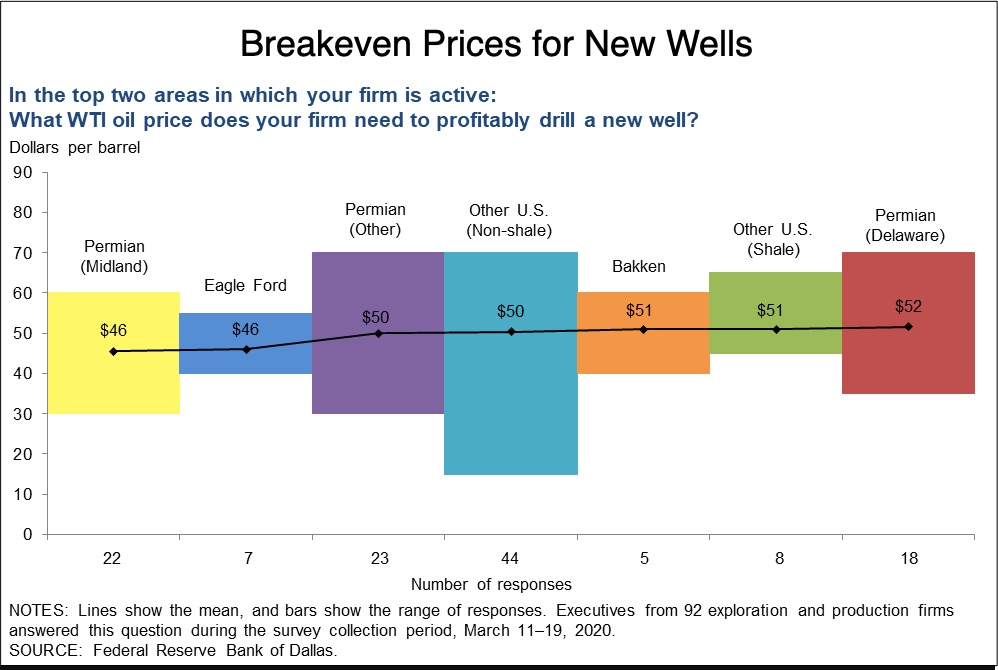 Breakeven Prices for New Wells

In the top two areas in which your firm is active:
What WTI oil price does your firm need to profitably drill a new well?

Dollars per barrel

90
80
70
60
50
40
30
20
10
0

Permian (Midland)
$46
Eagle Ford
$46
Permian (Other)
$50
Other U.S. (Non-shale)
$50
Bakken
$51
Other U.S. (Shale)
$51
Permian (Delaware)
$52

22
7
23
44
5
8
18

Number of responses

NOTES: Lines show the mean, and bars show the range of responses. Executives from 92 exploration and production firms answered this question during the survey collection period, March 11–19, 2020.
SOURCE: Federal Reserve Bank of Dallas.